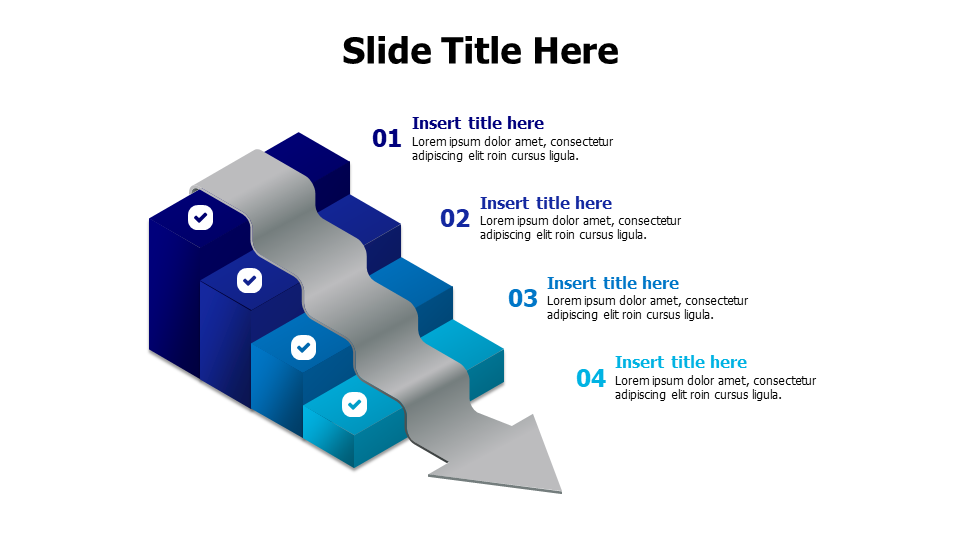 Slide Title Here

01 Insert title here
Lorem ipsum dolor amet, consectetur adipiscing elit roin cursus ligula.

02 Insert title here
Lorem ipsum dolor amet, consectetur adipiscing elit roin cursus ligula.

03 Insert title here
Lorem ipsum dolor amet, consectetur adipiscing elit roin cursus ligula.

04 Insert title here
Lorem ipsum dolor amet, consectetur adipiscing elit roin cursus ligula.